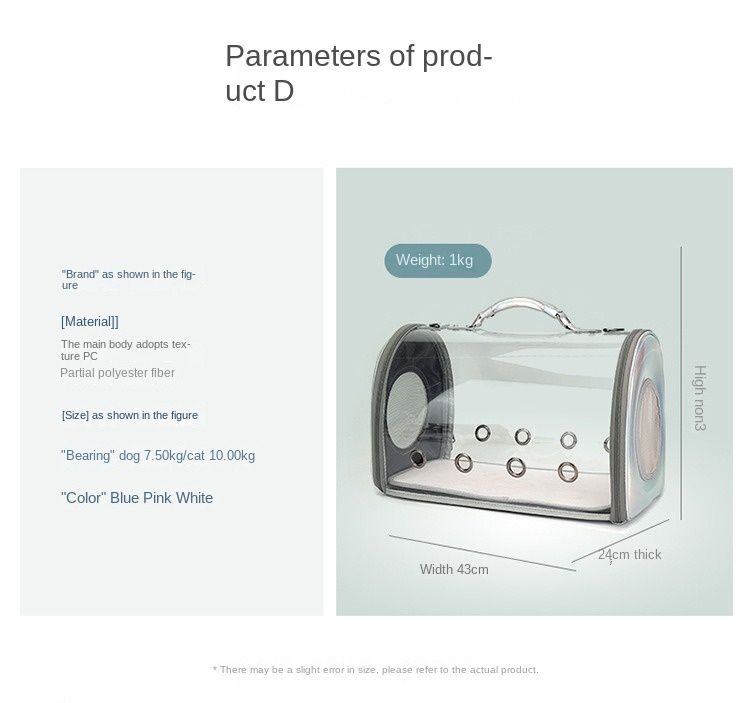 Parameters of product D

"Brand" as shown in the figure

[Material]]

The main body adopts texture PC

Partial polyester fiber

[Size] as shown in the figure

"Bearing" dog 7.50kg/cat 10.00kg

"Color" Blue Pink White

Weight: 1kg

High non3

24cm thick

Width 43cm

* There may be a slight error in size, please refer to the actual product.